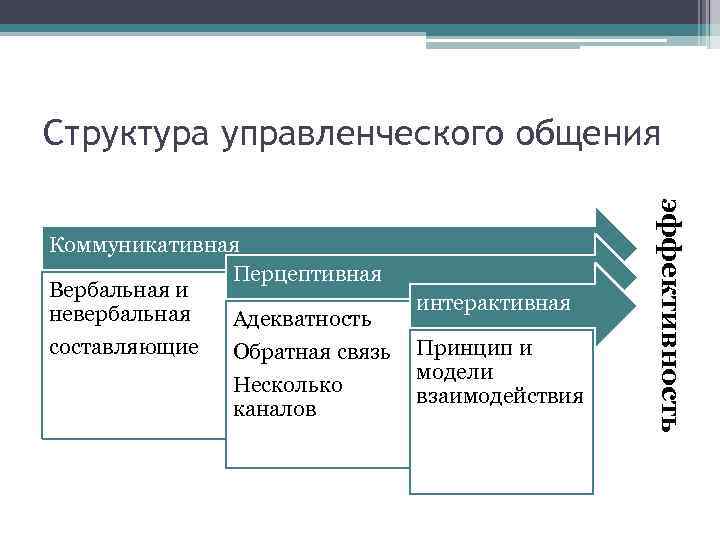 Структура управленческого общения

Коммуникативная

Вербальная и невербальная

составляющие

Перцептивная

Адекватность

Обратная связь

Несколько каналов

интерактивная

Принцип и модели взаимодействия

эффективность